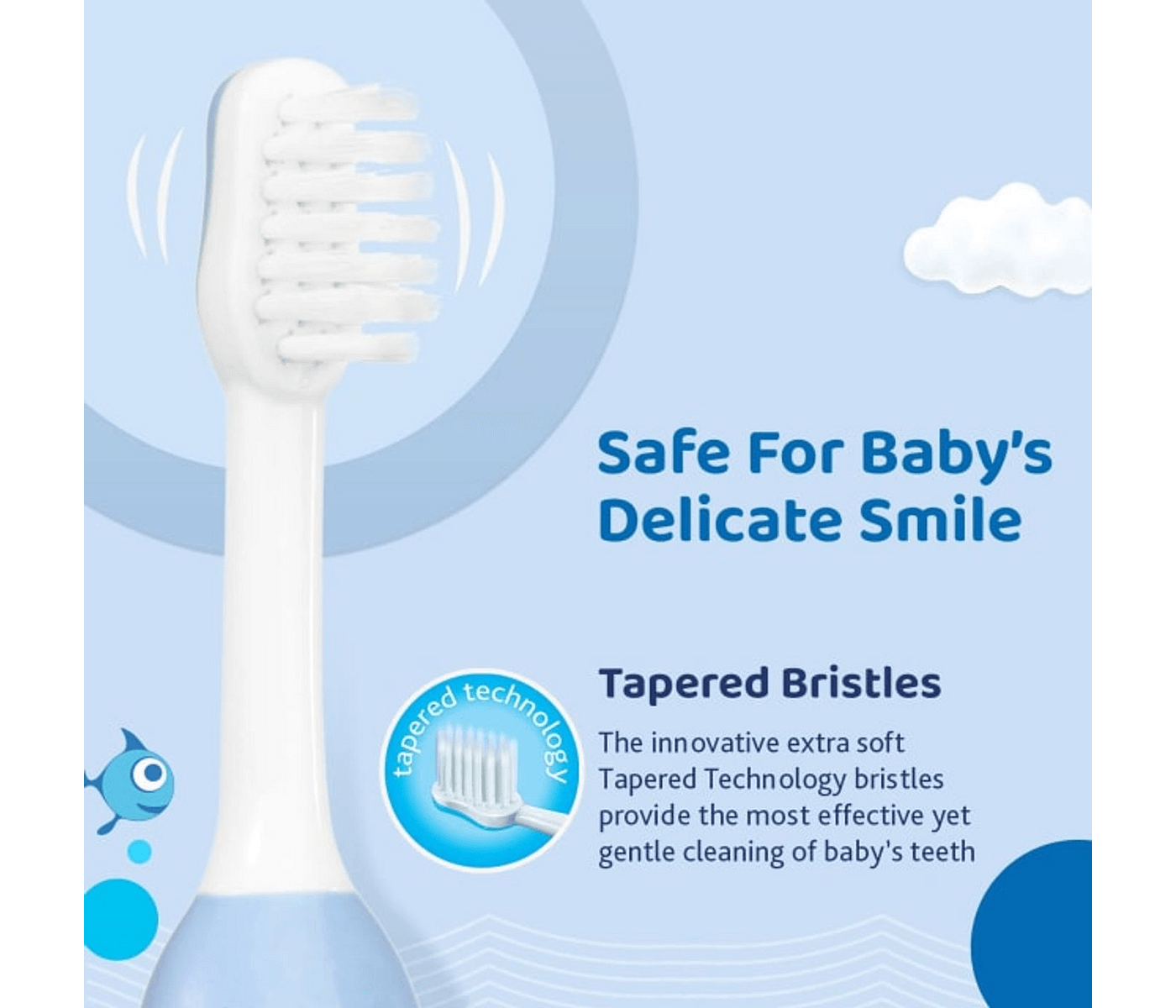 Safe For Baby's Delicate Smile

tapered technology

Tapered Bristles

The innovative extra soft Tapered Technology bristles provide the most effective yet gentle cleaning of baby's teeth